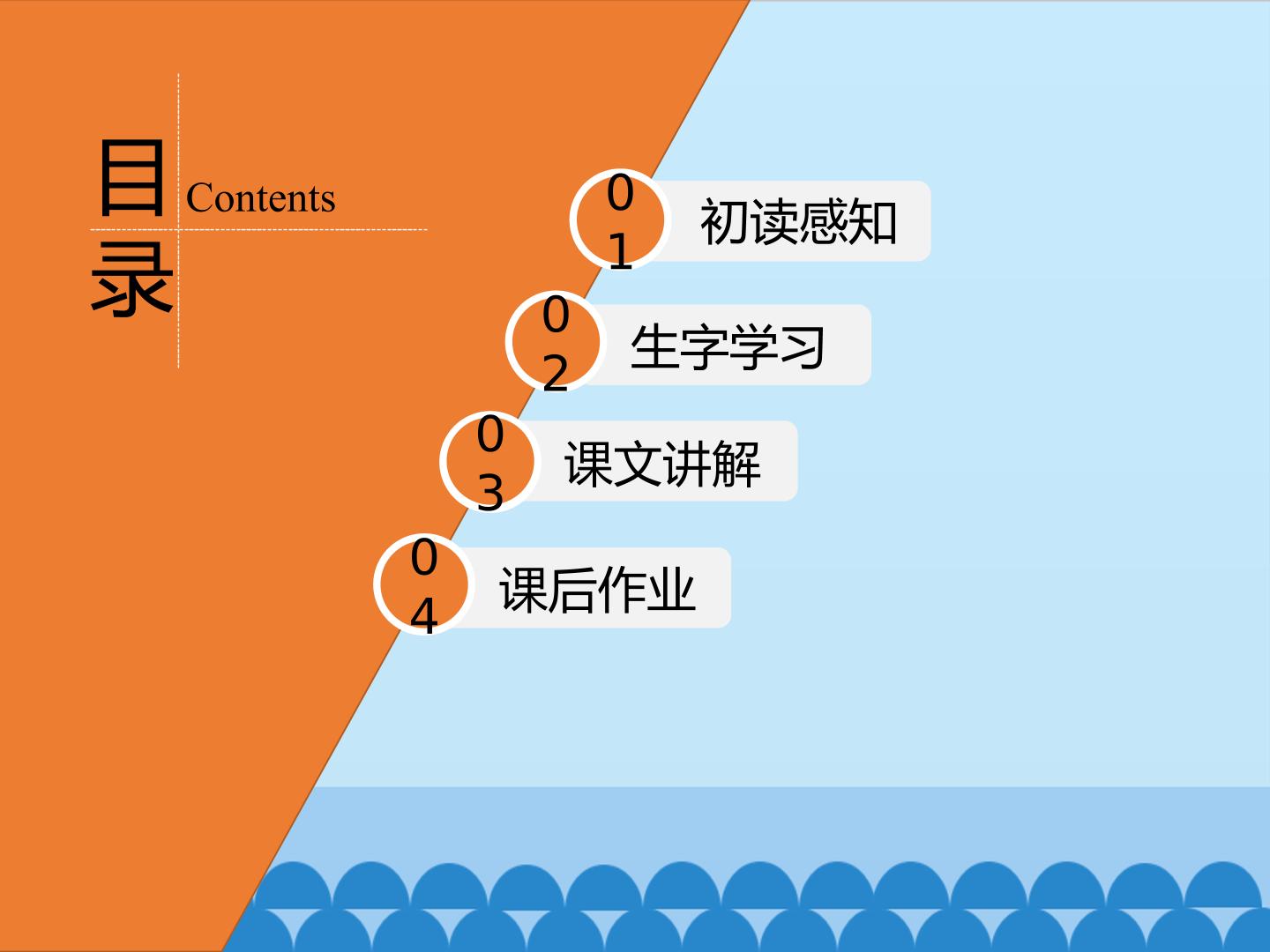 目录

Contents

01 初读感知

02 生字学习

03 课文讲解

04 课后作业